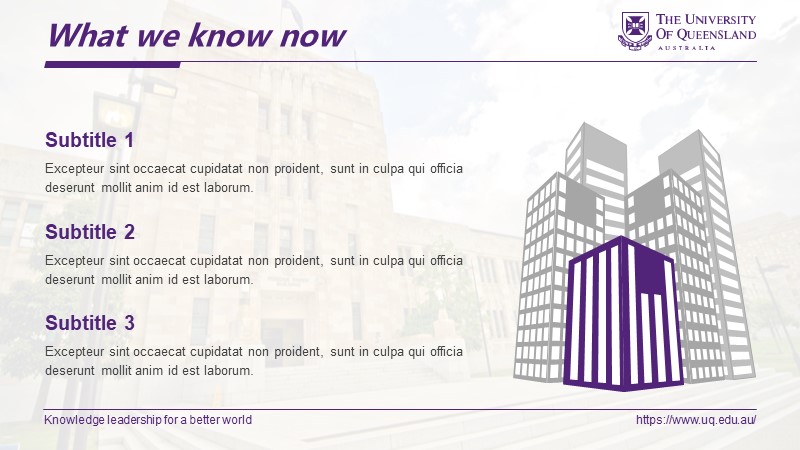 What we know now

THE UNIVERSITY OF QUEENSLAND
AUSTRALIA

Subtitle 1

Excepteur sint occaecat cupidatat non proident, sunt in culpa qui officia deserunt mollit anim id est laborum.

Subtitle 2

Excepteur sint occaecat cupidatat non proident, sunt in culpa qui officia deserunt mollit anim id est laborum.

Subtitle 3

Excepteur sint occaecat cupidatat non proident, sunt in culpa qui officia deserunt mollit anim id est laborum.

Knowledge leadership for a better world

https://www.uq.edu.au/